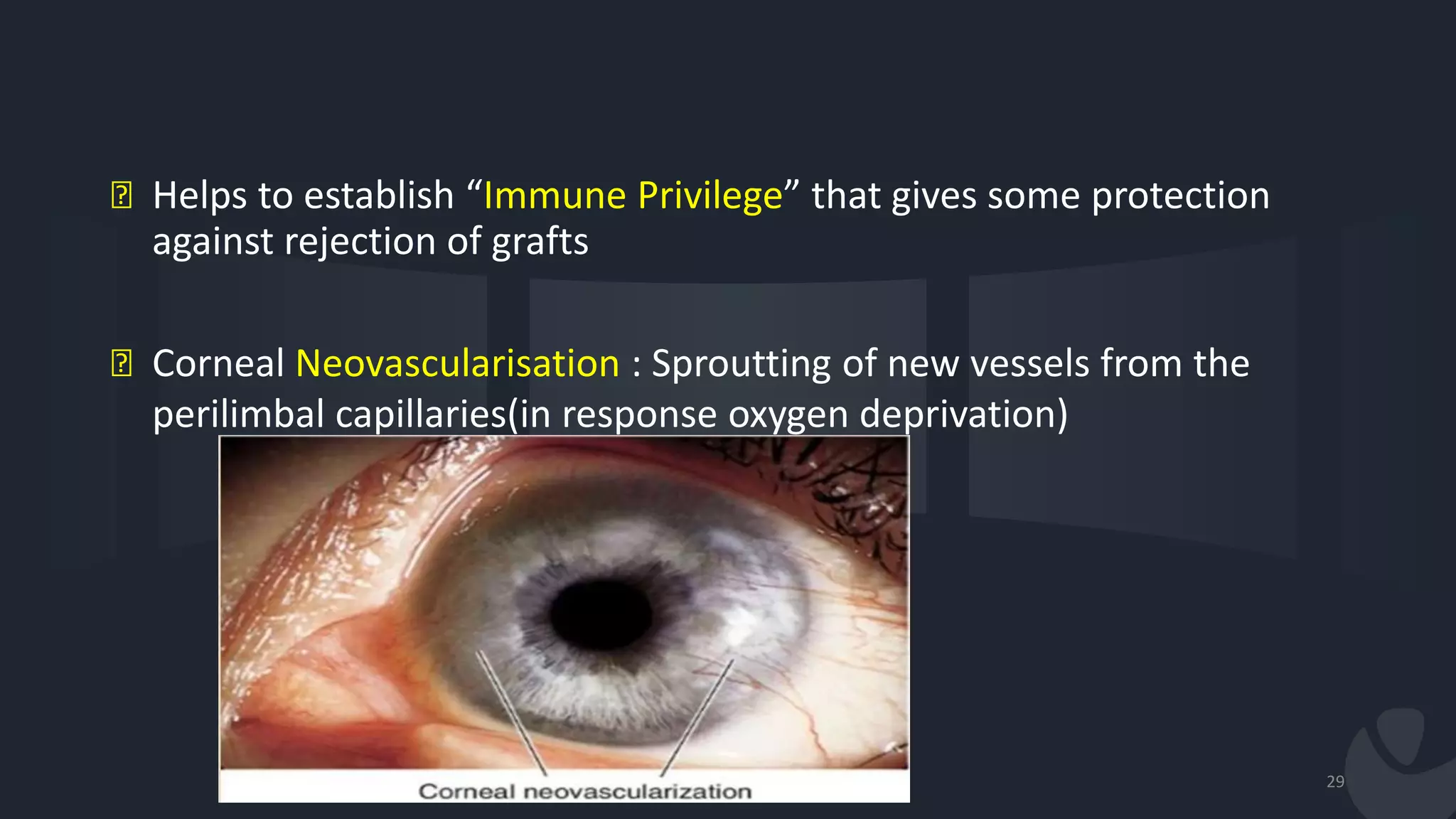 Helps to establish “Immune Privilege” that gives some protection against rejection of grafts

Corneal Neovascularisation : Sproutting of new vessels from the perilimbal capillaries(in response oxygen deprivation)

Corneal neovascularization

29